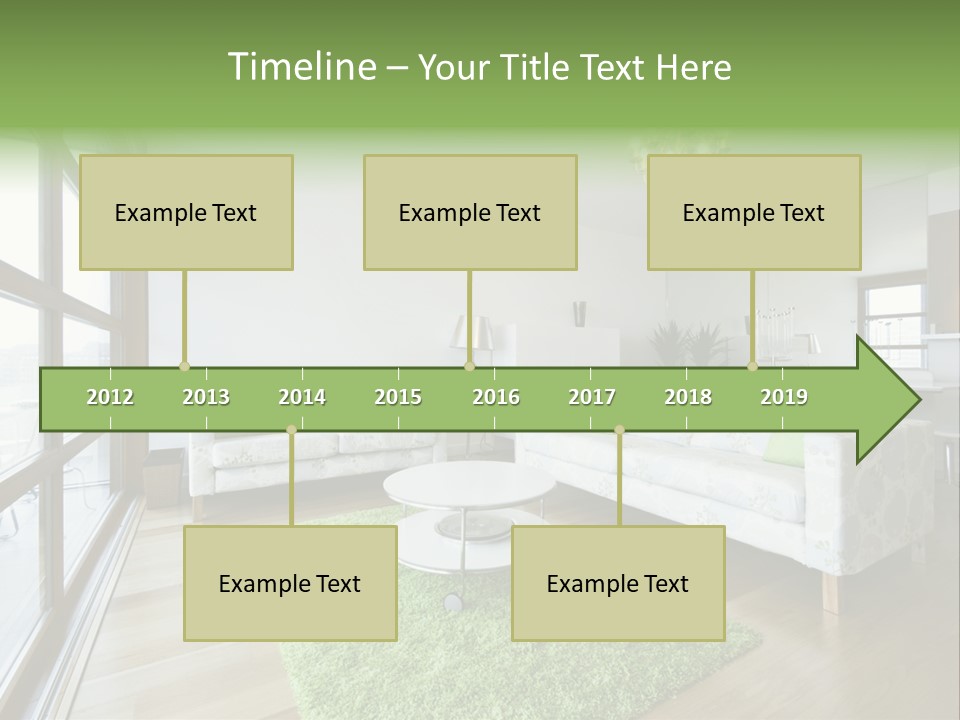 Timeline – Your Title Text Here

Example Text

Example Text

Example Text

2012 2013 2014 2015 2016 2017 2018 2019

Example Text

Example Text